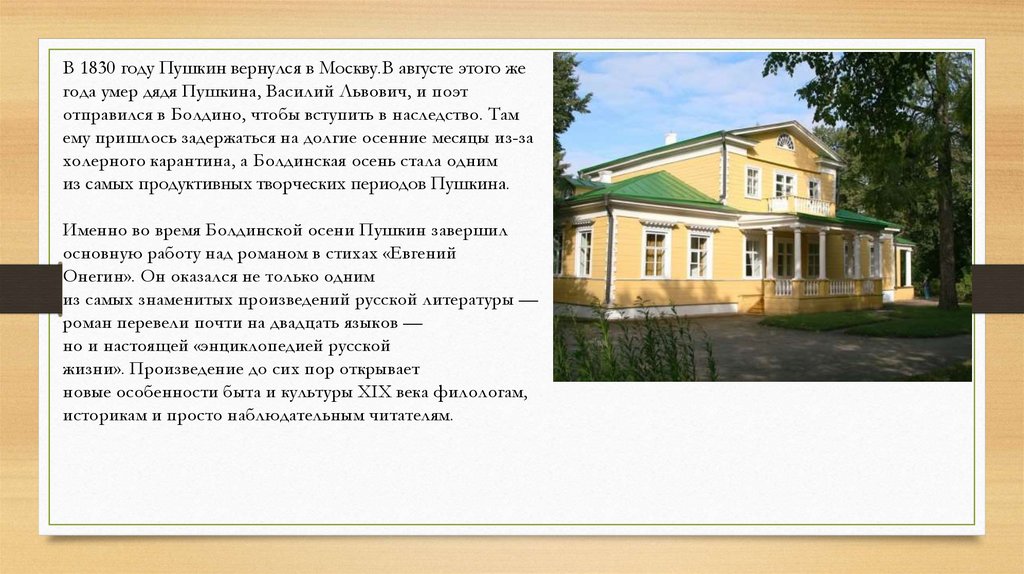 В 1830 году Пушкин вернулся в Москву.В августе этого же года умер дядя Пушкина, Василий Львович, и поэт отправился в Болдино, чтобы вступить в наследство. Там ему пришлось задержаться на долгие осенние месяцы из-за холерного карантина, а Болдинская осень стала одним из самых продуктивных творческих периодов Пушкина.

Именно во время Болдинской осени Пушкин завершил основную работу над романом в стихах «Евгений Онегин». Он оказался не только одним из самых знаменитых произведений русской литературы — роман перевели почти на двадцать языков — но и настоящей «энциклопедией русской жизни». Произведение до сих пор открывает новые особенности быта и культуры XIX века филологам, историкам и просто наблюдательным читателям.